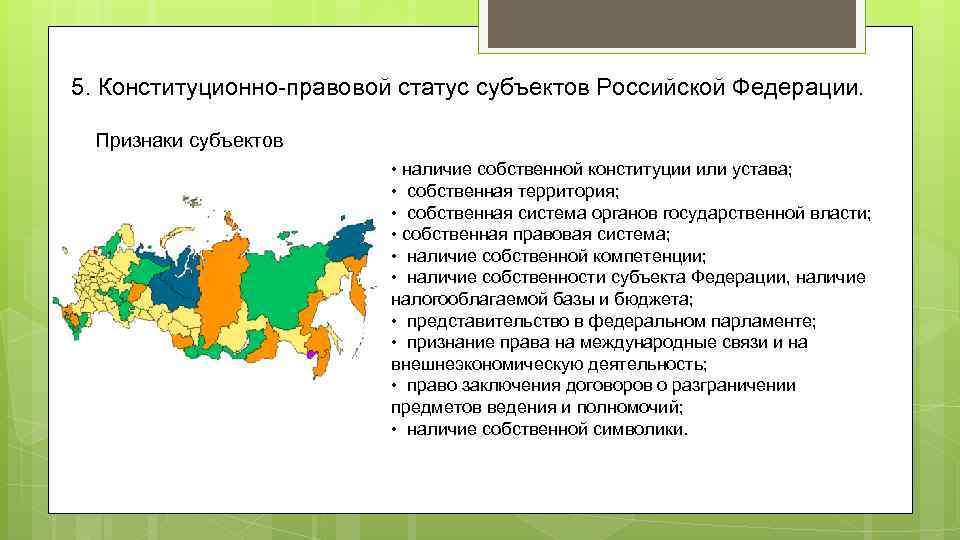 5. Конституционно-правовой статус субъектов Российской Федерации.

Признаки субъектов

• наличие собственной конституции или устава;
• собственная территория;
• собственная система органов государственной власти;
• собственная правовая система;
• наличие собственной компетенции;
• наличие собственности субъекта Федерации, наличие налогооблагаемой базы и бюджета;
• представительство в федеральном парламенте;
• признание права на международные связи и на внешнеэкономическую деятельность;
• право заключения договоров о разграничении предметов ведения и полномочий;
• наличие собственной символики.